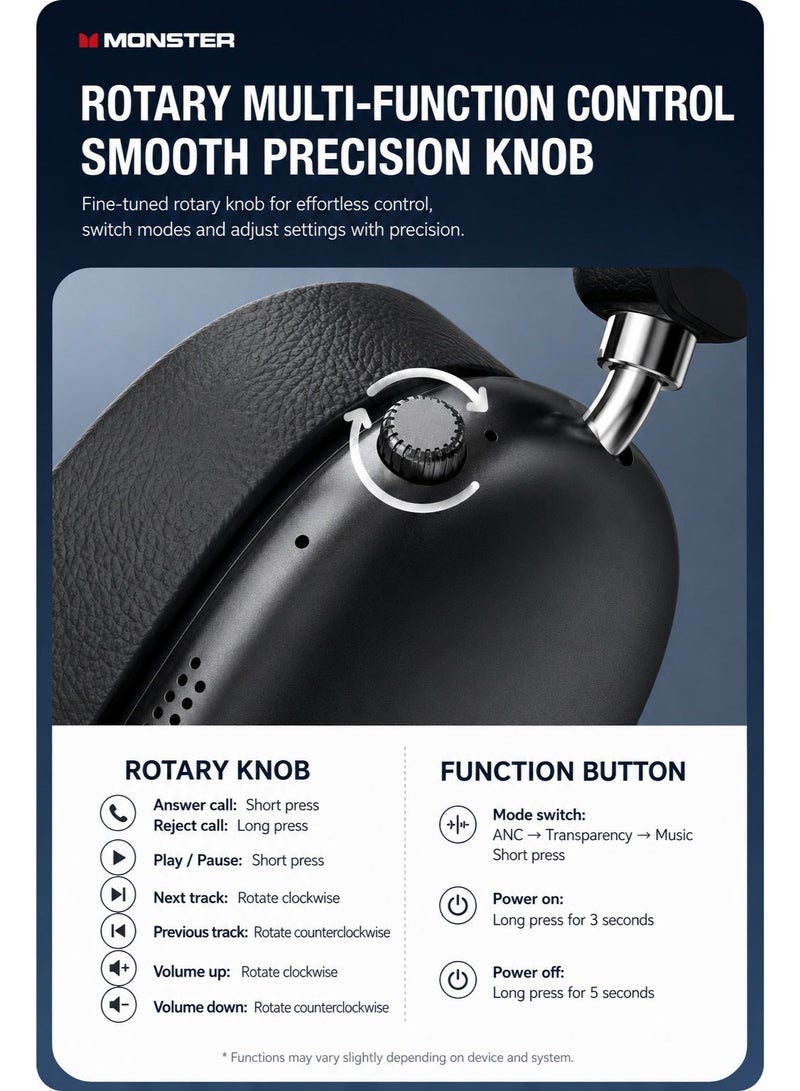 MONSTER

ROTARY MULTI-FUNCTION CONTROL
SMOOTH PRECISION KNOB

Fine-tuned rotary knob for effortless control, switch modes and adjust settings with precision.

ROTARY KNOB

Answer call: Short press
Reject call: Long press

Play / Pause: Short press

Next track: Rotate clockwise

Previous track: Rotate counterclockwise

Volume up: Rotate clockwise

Volume down: Rotate counterclockwise

FUNCTION BUTTON

Mode switch:
ANC → Transparency → Music
Short press

Power on:
Long press for 3 seconds

Power off:
Long press for 5 seconds

* Functions may vary slightly depending on device and system.